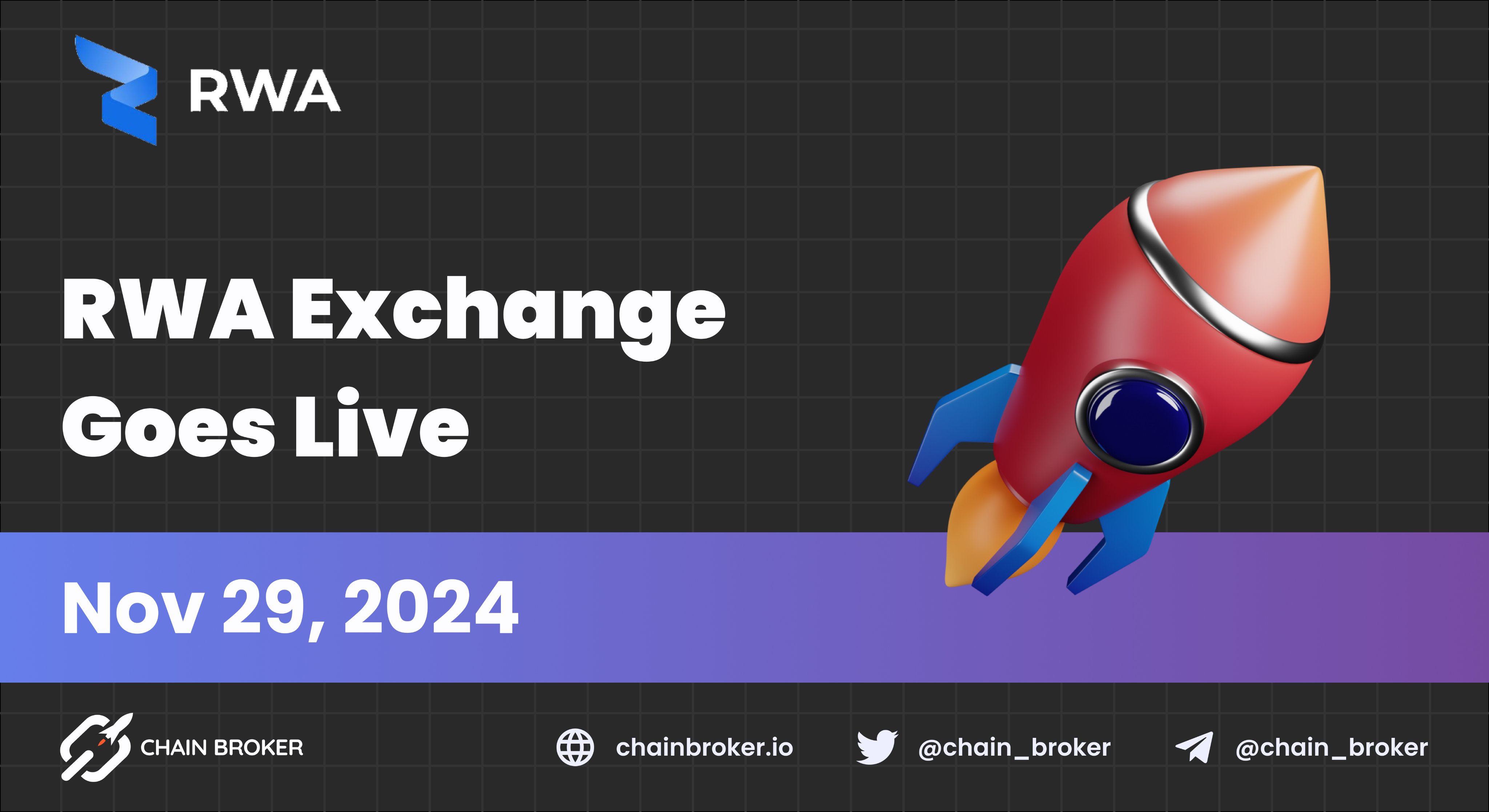 RWA

RWA Exchange Goes Live

Nov 29, 2024

CHAIN BROKER

chainbroker.io

@chain_broker

@chain_broker